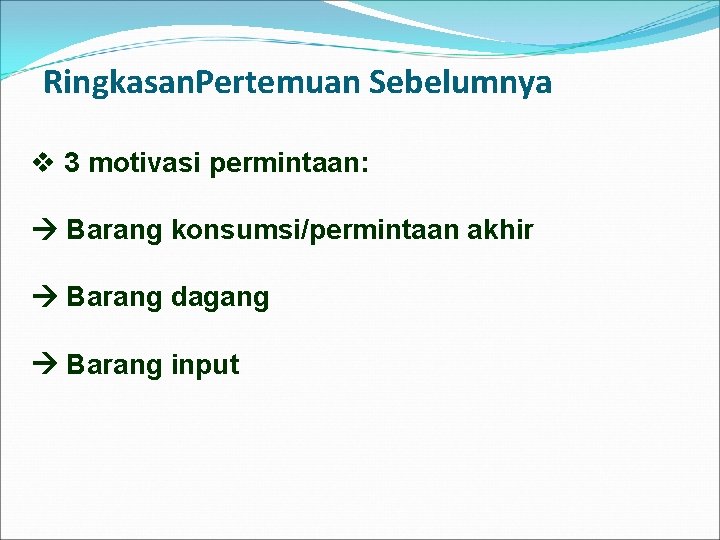 RingkasanPertemuan Sebelumnya

❖ 3 motivasi permintaan:

→ Barang konsumsi/permintaan akhir

→ Barang dagang

→ Barang input